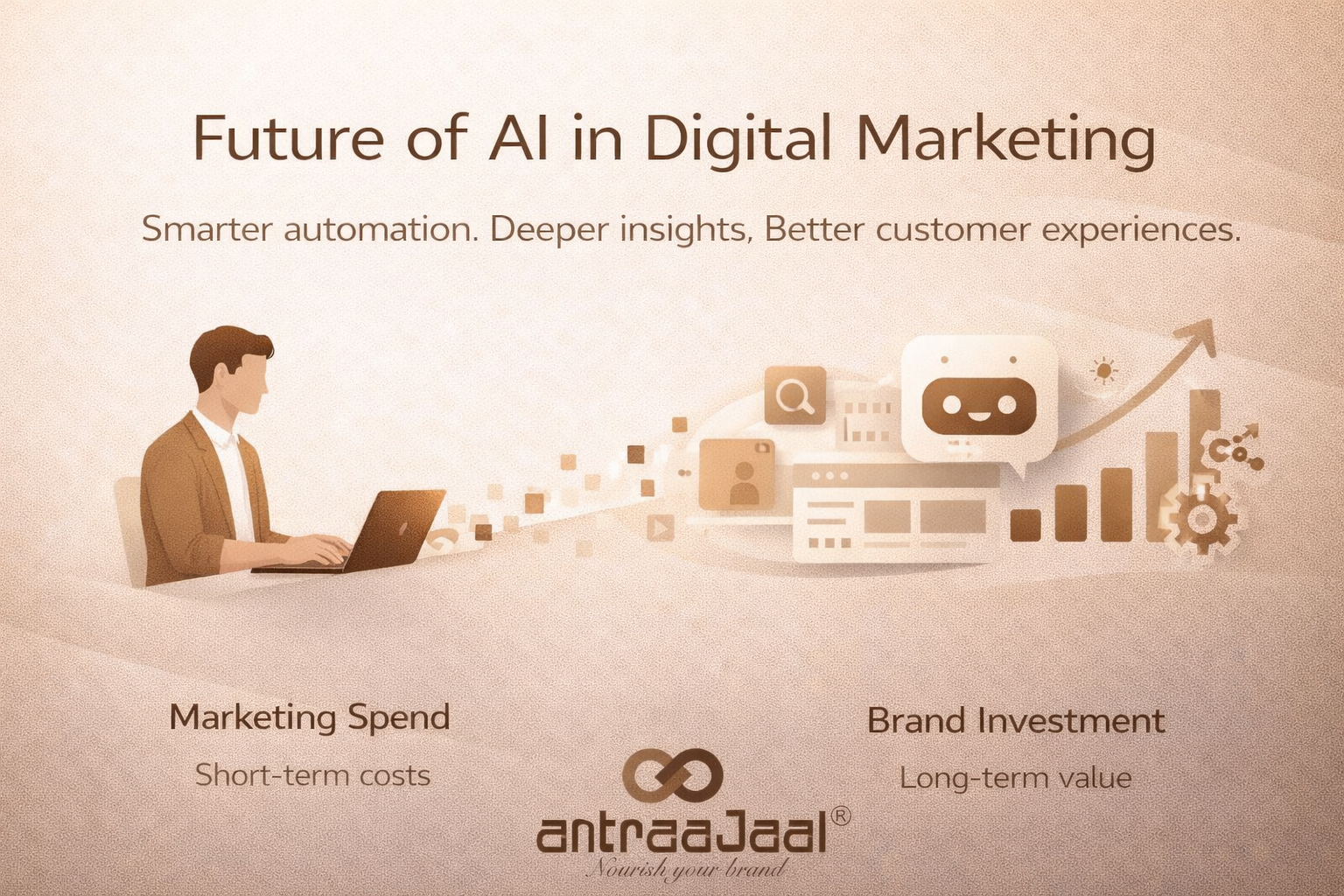 Future of AI in Digital Marketing

Smarter automation. Deeper insights, Better customer experiences.

Marketing Spend

Short-term costs

Brand Investment

Long-term value

antraaJaal®

Nourish your brand